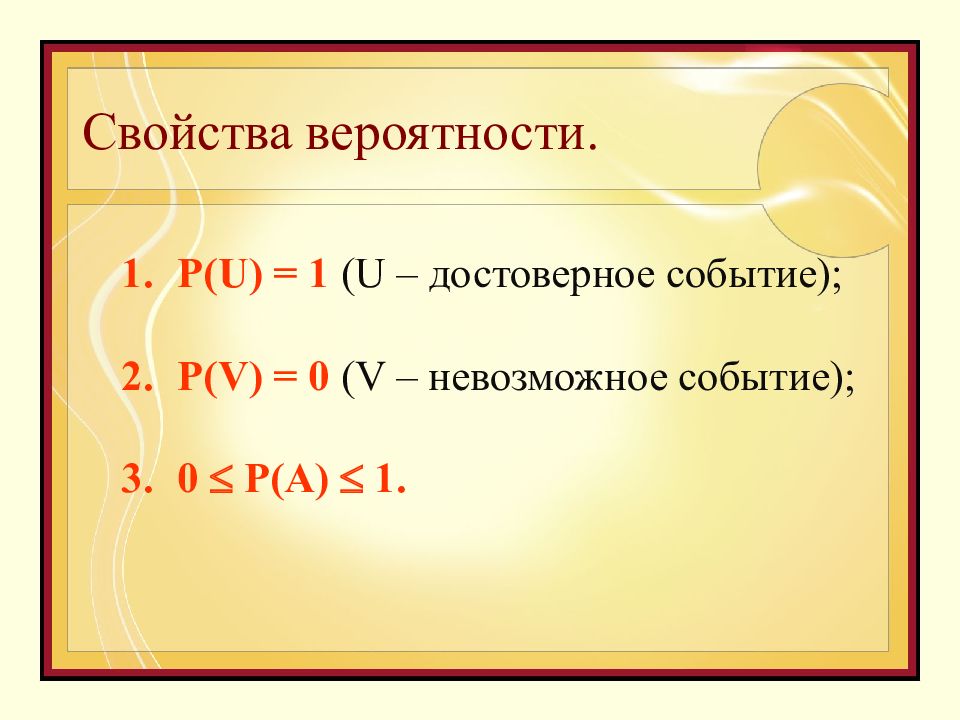 Свойства вероятности.

1. $P(U) = 1$ (U – достоверное событие);

2. $P(V) = 0$ (V – невозможное событие);

3. $0 \leq P(A) \leq 1$.